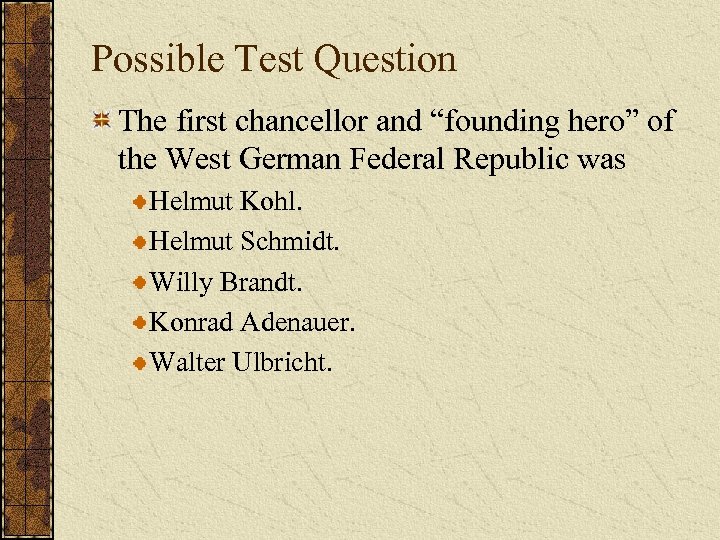 Possible Test Question

The first chancellor and “founding hero” of the West German Federal Republic was

Helmut Kohl.

Helmut Schmidt.

Willy Brandt.

Konrad Adenauer.

Walter Ulbricht.